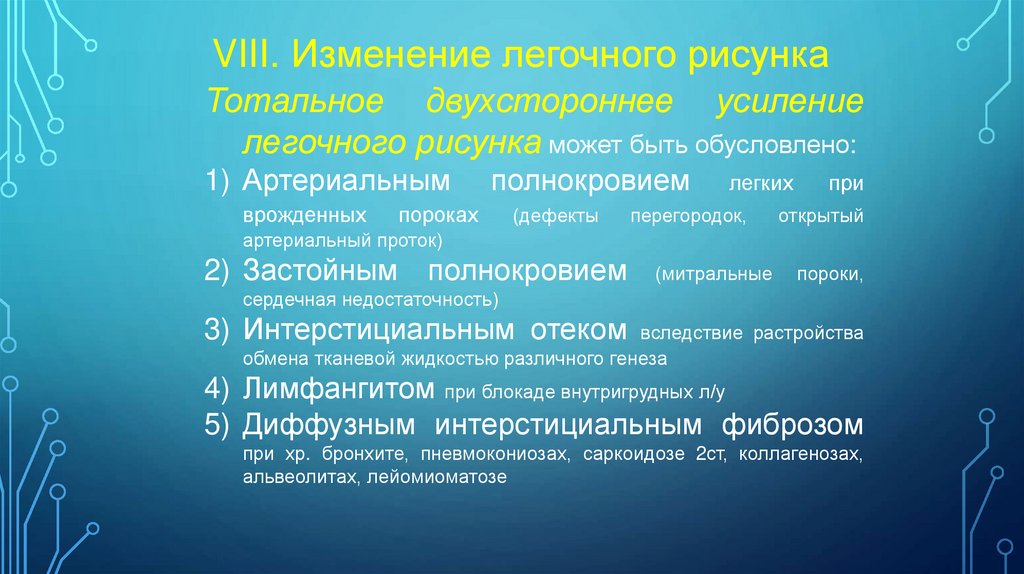 VIII. Изменение легочного рисунка

Тотальное двухстороннее усиление легочного рисунка может быть обусловлено:

1) Артериальным полнокровием легких при врожденных пороках (дефекты перегородок, открытый артериальный проток)
2) Застойным полнокровием (митральные пороки, сердечная недостаточность)
3) Интерстициальным отеком вследствие растройства обмена тканевой жидкостью различного генеза
4) Лимфангитом при блокаде внутригрудных л/у
5) Диффузным интерстициальным фиброзом при хр. бронхите, пневмокониозах, саркоидозе 2ст, коллагенозах, альвеолитах, лейомиоматозе